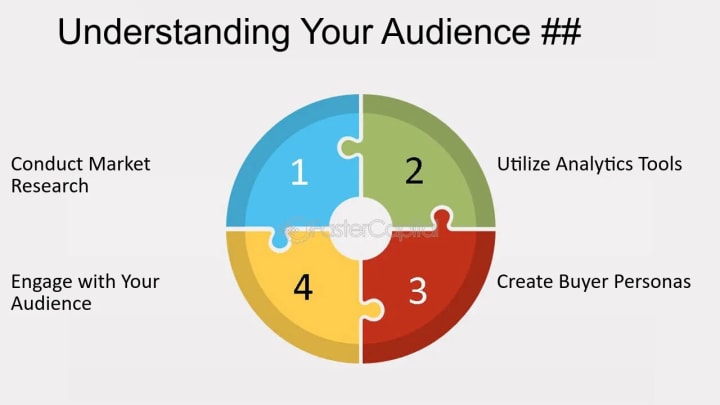 Understanding Your Audience ##

Conduct Market Research

1

2

Utilize Analytics Tools

FasterCapital

Engage with Your Audience

4

3

Create Buyer Personas